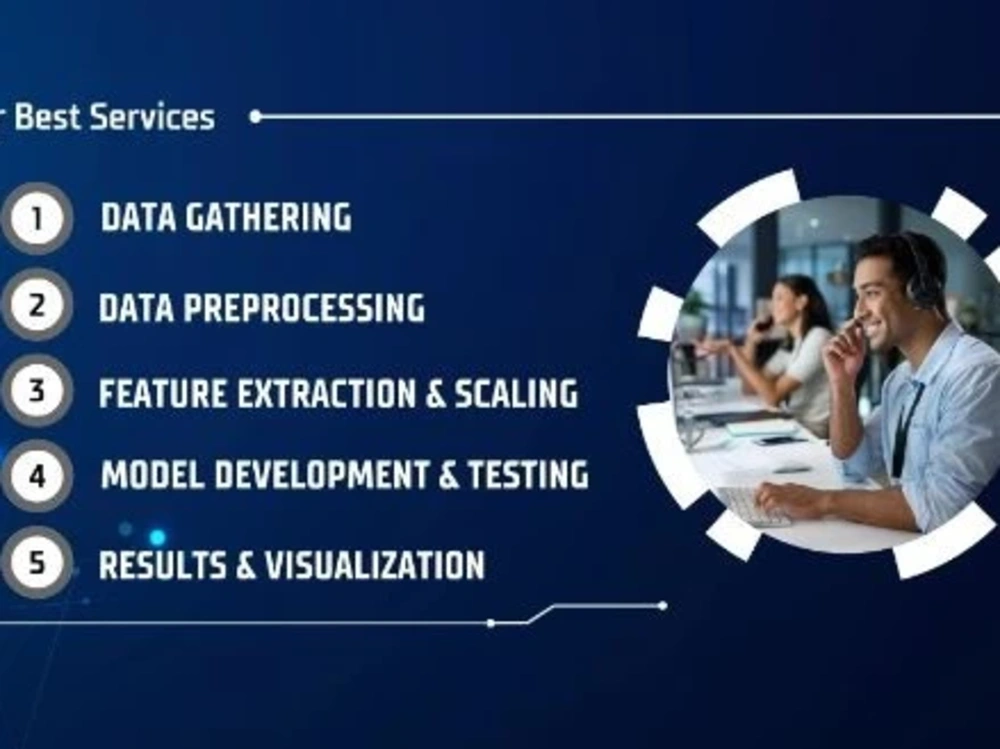 r Best Services

1 DATA GATHERING

2 DATA PREPROCESSING

3 FEATURE EXTRACTION & SCALING

4 MODEL DEVELOPMENT & TESTING

5 RESULTS & VISUALIZATION